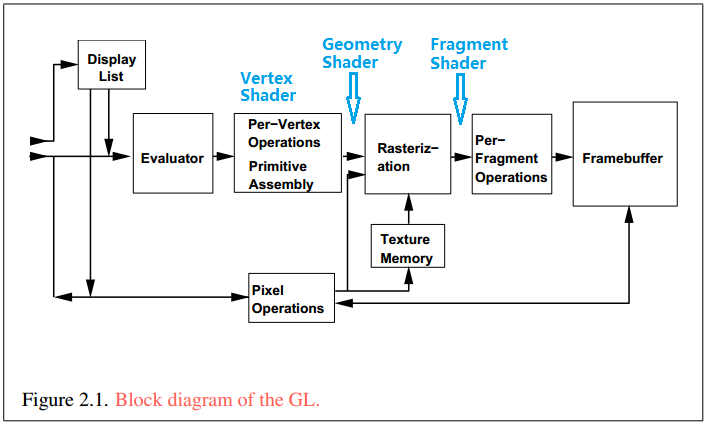 Display List

Vertex Shader

Geometry Shader

Fragment Shader

Evaluator

Per−Vertex Operations Primitive Assembly

Rasteriz−ation

Per−Fragment Operations

Framebuffer

Texture Memory

Pixel Operations

Figure 2.1. Block diagram of the GL.